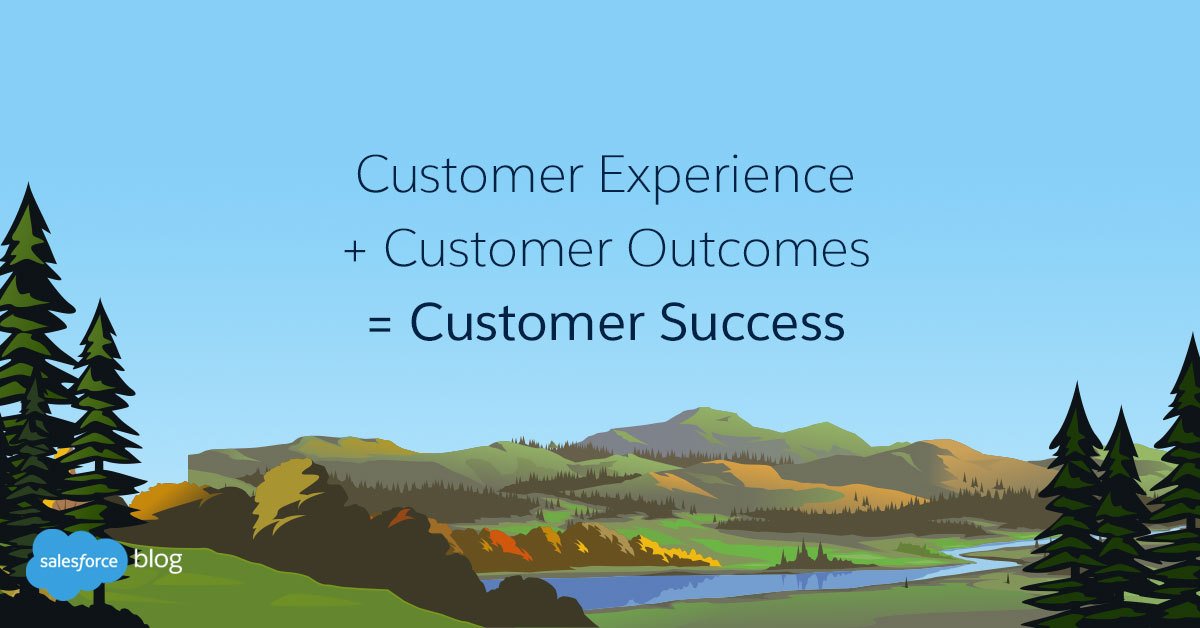 Customer Experience
+ Customer Outcomes
= Customer Success

salesforce blog